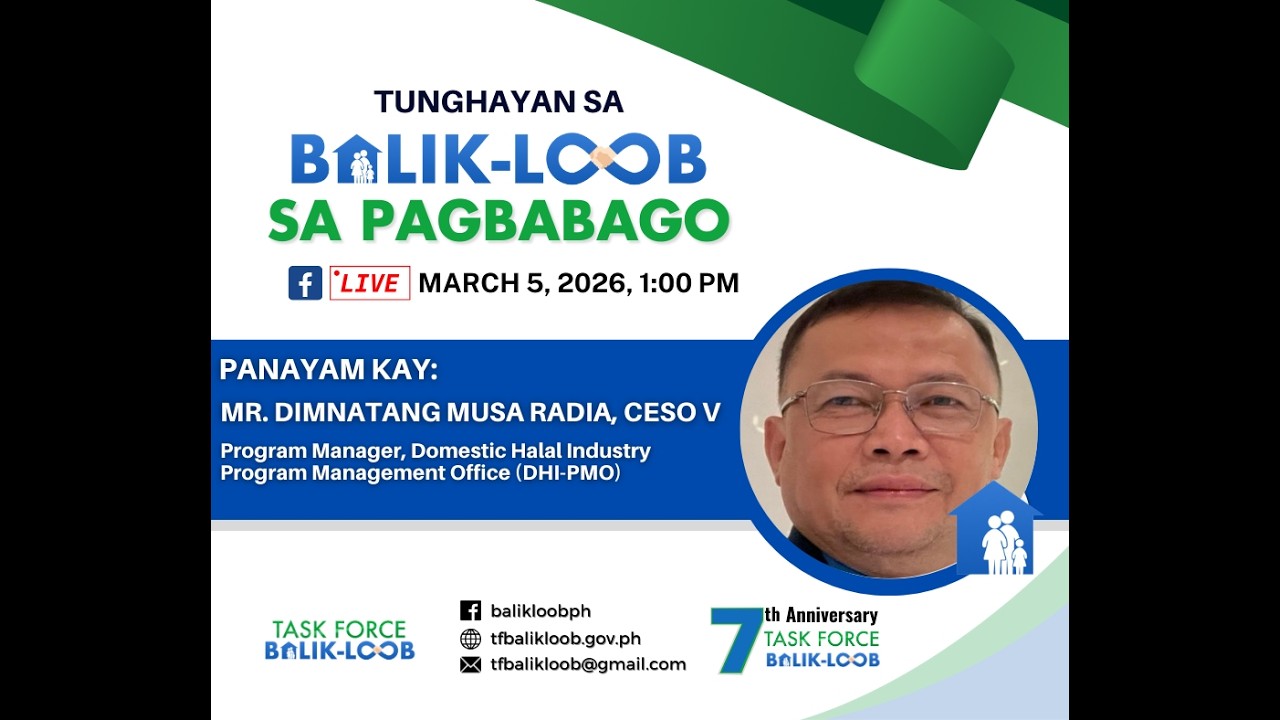 TUNGHAYAN SA
BALIK-LOOB
SA PAGBABAGO

LIVE MARCH 5, 2026, 1:00 PM

PANAYAM KAY:
MR. DIMNATANG MUSA RADIA, CESO V
Program Manager, Domestic Halal Industry Program Management Office (DHI-PMO)

TASK FORCE
BALIK-LOOB

balikloobph
tfbalikloob.gov.ph
tfbalikloob@gmail.com

7th Anniversary
TASK FORCE
BALIK-LOOB